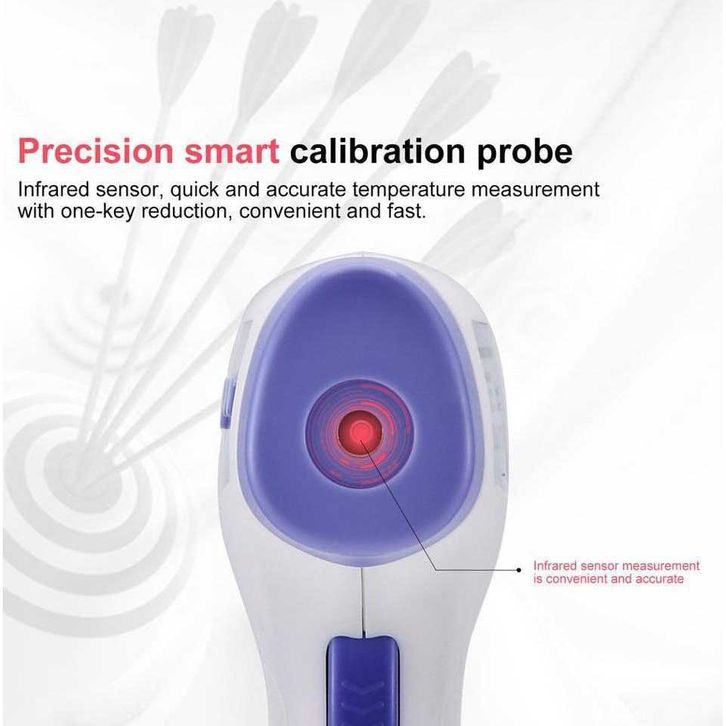 Precision smart calibration probe

Infrared sensor, quick and accurate temperature measurement with one-key reduction, convenient and fast.

Infrared sensor measurement is convenient and accurate